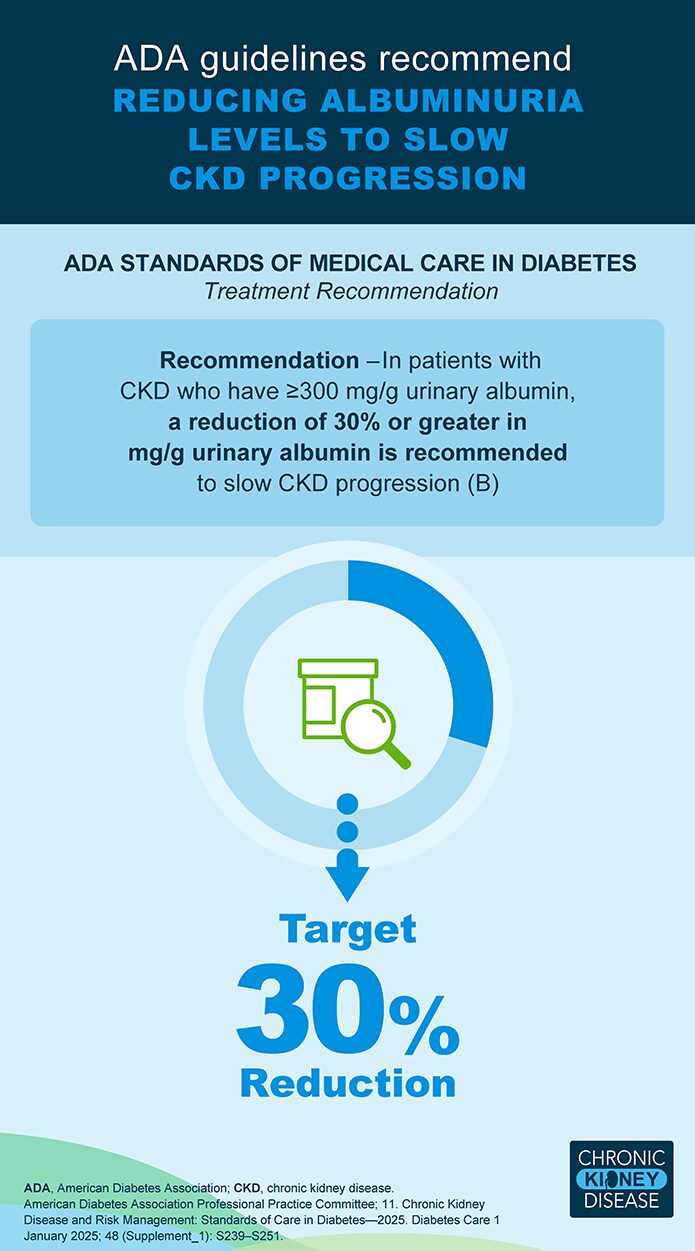 ADA guidelines recommend
REDUCING ALBUMINURIA LEVELS TO SLOW CKD PROGRESSION

ADA STANDARDS OF MEDICAL CARE IN DIABETES
Treatment Recommendation

Recommendation –In patients with CKD who have ≥300 mg/g urinary albumin, a reduction of 30% or greater in mg/g urinary albumin is recommended to slow CKD progression (B)

Target
30%
Reduction

ADA, American Diabetes Association; CKD, chronic kidney disease.
American Diabetes Association Professional Practice Committee; 11. Chronic Kidney Disease and Risk Management: Standards of Care in Diabetes—2025. Diabetes Care 1 January 2025; 48 (Supplement_1): S239–S251.

CHRONIC
KIDNEY
DISEASE